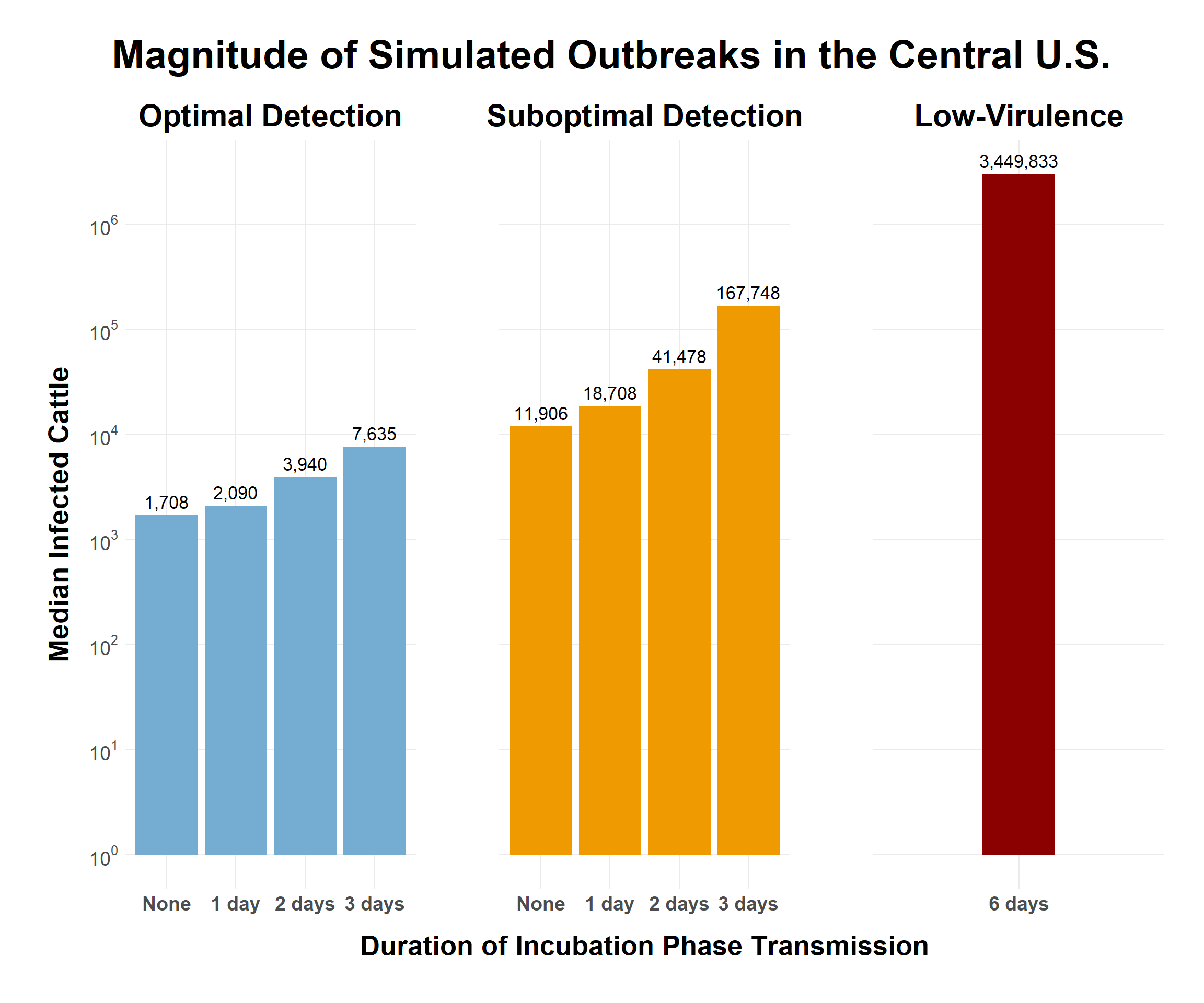 Magnitude of Simulated Outbreaks in the Central U.S.

Optimal Detection

Suboptimal Detection

Low-Virulence

Median Infected Cattle

$10^6$
$10^5$
$10^4$
$10^3$
$10^2$
$10^1$
$10^0$

1,708
2,090
3,940
7,635

11,906
18,708
41,478
167,748

3,449,833

None 1 day 2 days 3 days

None 1 day 2 days 3 days

6 days

Duration of Incubation Phase Transmission